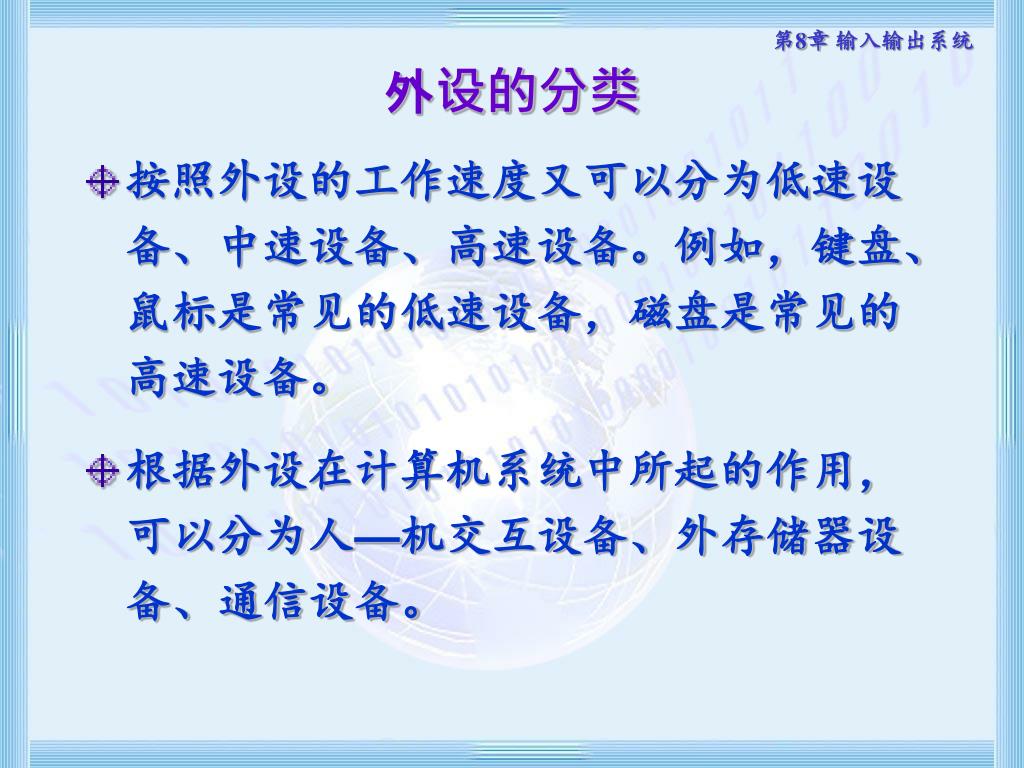 第8章 输入输出系统

外设的分类

按照外设的工作速度又可以分为低速设备、中速设备、高速设备。例如，键盘、鼠标是常见的低速设备，磁盘是常见的高速设备。

根据外设在计算机系统中所起的作用，可以分为人—机交互设备、外存储器设备、通信设备。